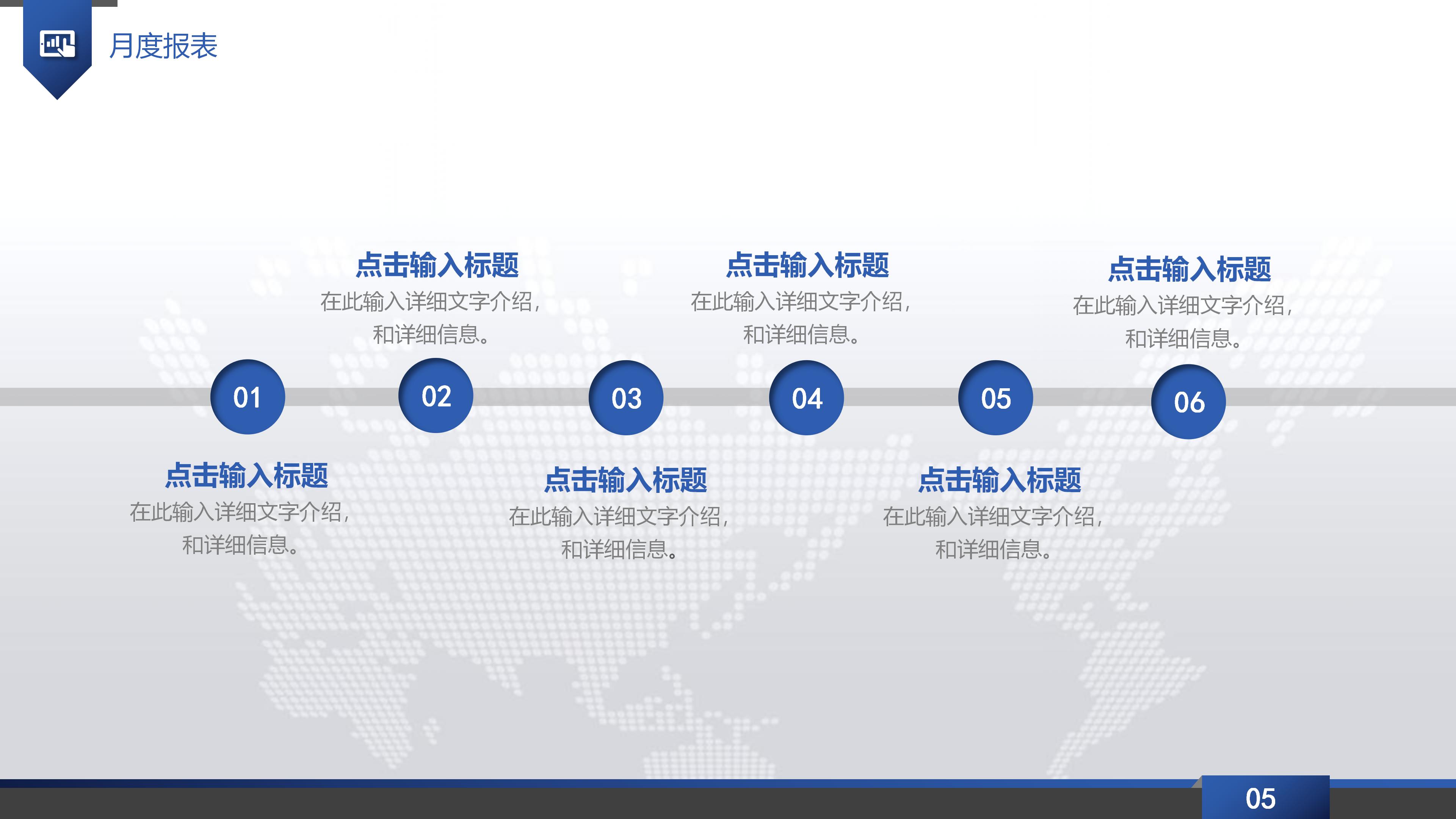 月度报表

点击输入标题
在此输入详细文字介绍，和详细信息。

点击输入标题
在此输入详细文字介绍，和详细信息。

点击输入标题
在此输入详细文字介绍，和详细信息。

01

02

03

04

05

06

点击输入标题
在此输入详细文字介绍，和详细信息。

点击输入标题
在此输入详细文字介绍，和详细信息。

点击输入标题
在此输入详细文字介绍，和详细信息。

05